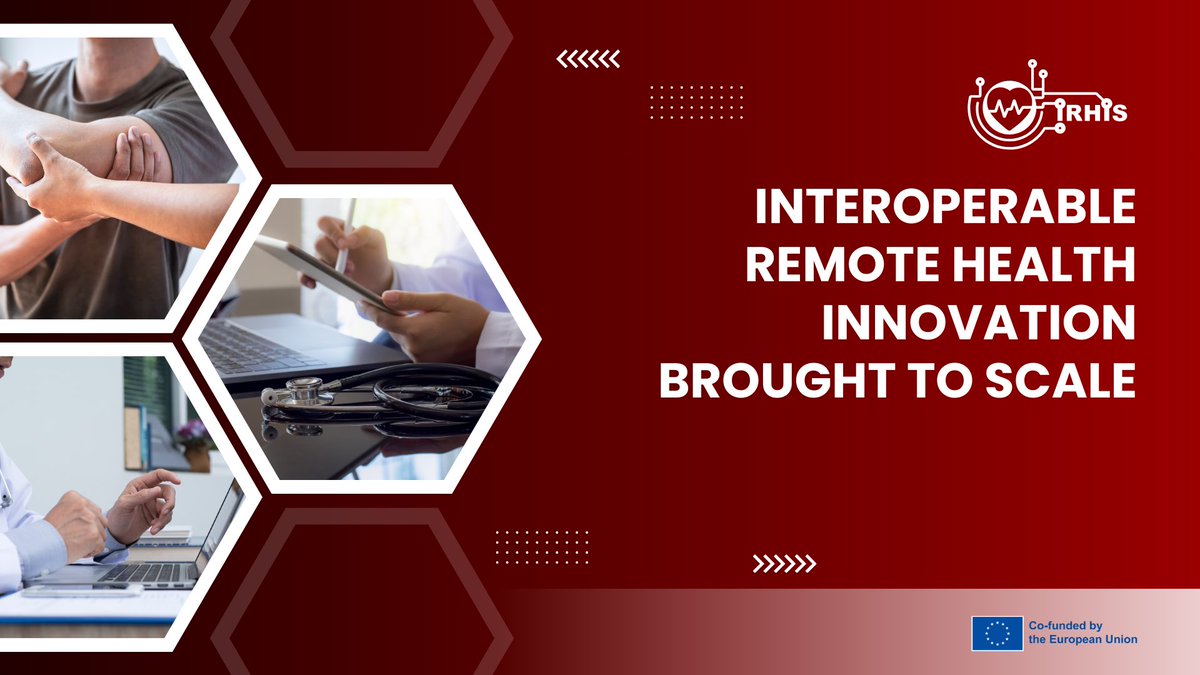 IRHIS

INTEROPERABLE REMOTE HEALTH INNOVATION BROUGHT TO SCALE

Co-funded by the European Union